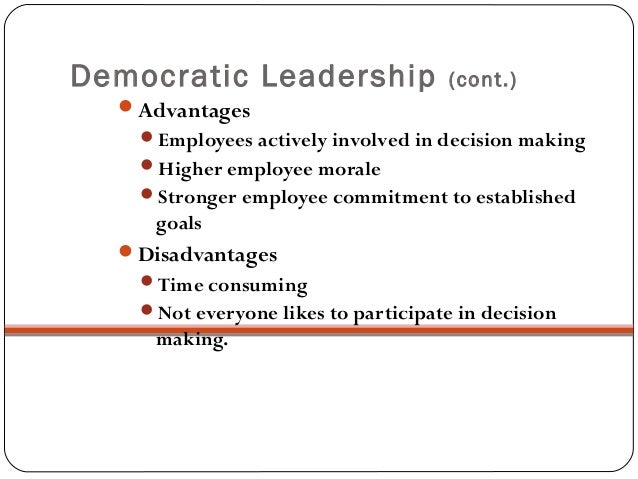 Democratic Leadership (cont.)

- Advantages
  - Employees actively involved in decision making
  - Higher employee morale
  - Stronger employee commitment to established goals
- Disadvantages
  - Time consuming
  - Not everyone likes to participate in decision making.